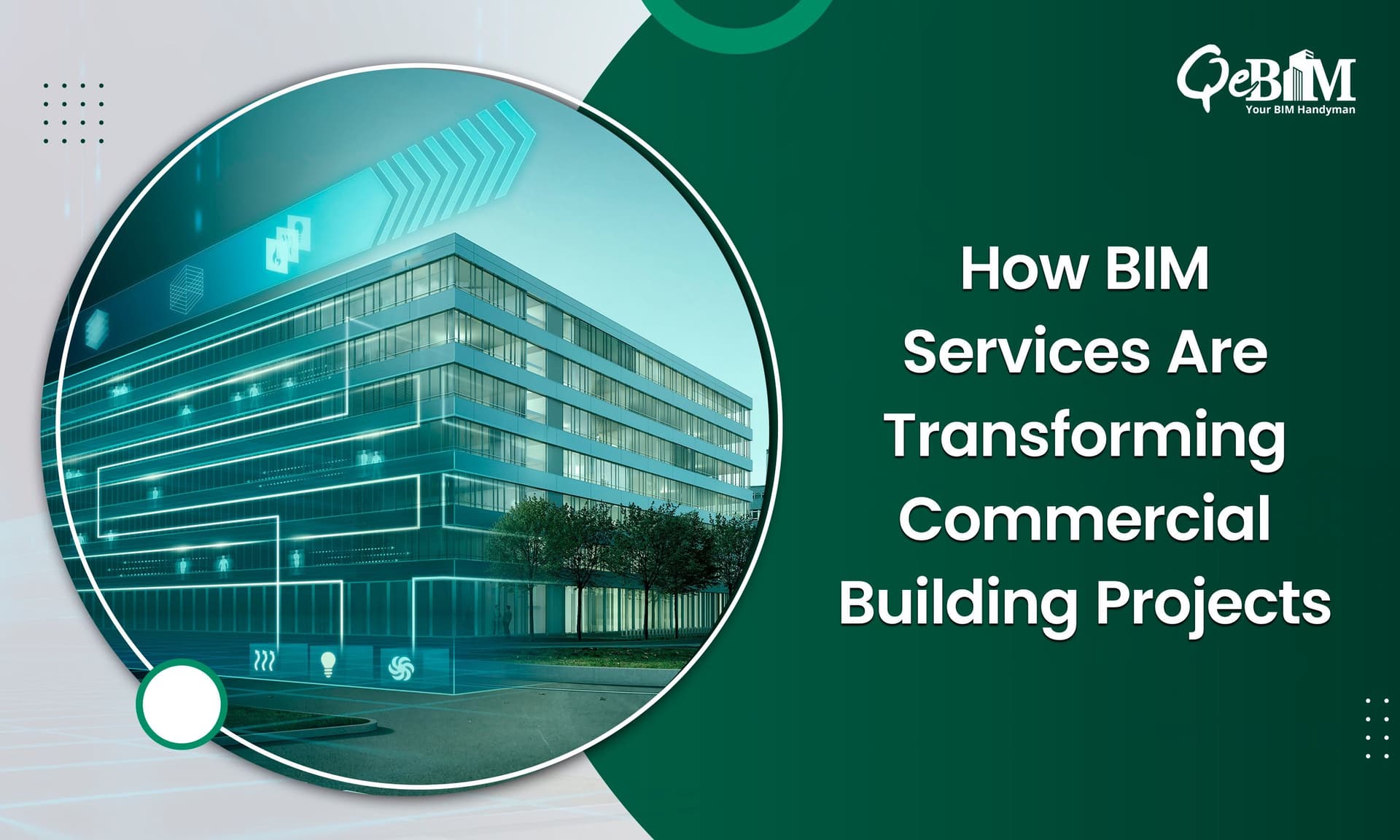 QeBIM
Your BIM Handyman

How BIM Services Are Transforming Commercial Building Projects